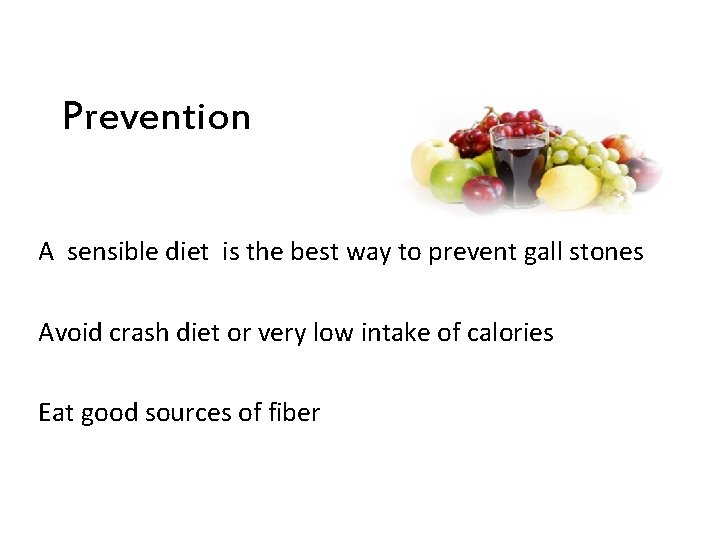 Prevention

A sensible diet is the best way to prevent gall stones

Avoid crash diet or very low intake of calories

Eat good sources of fiber